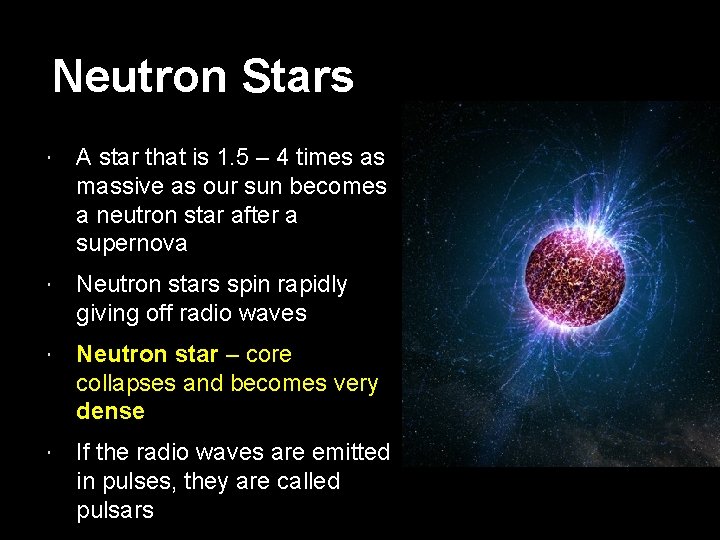 Neutron Stars

· A star that is 1.5 – 4 times as massive as our sun becomes a neutron star after a supernova

· Neutron stars spin rapidly giving off radio waves

· Neutron star – core collapses and becomes very dense

· If the radio waves are emitted in pulses, they are called pulsars